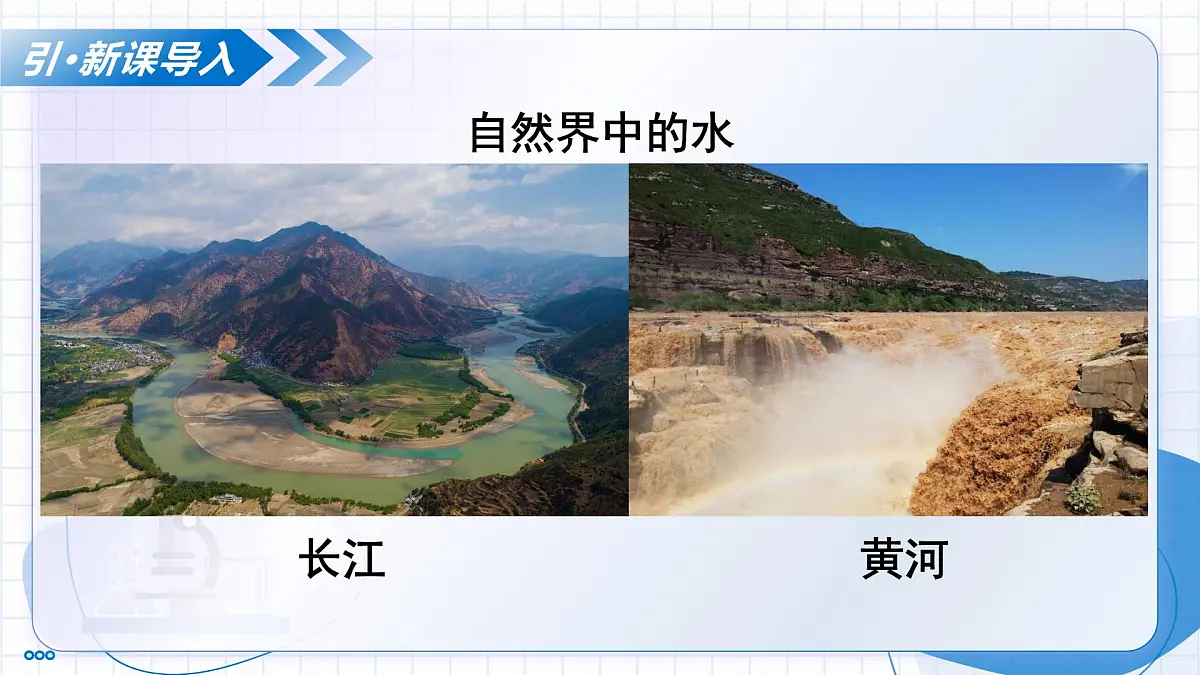 引·新课导入

自然界中的水

长江

黄河